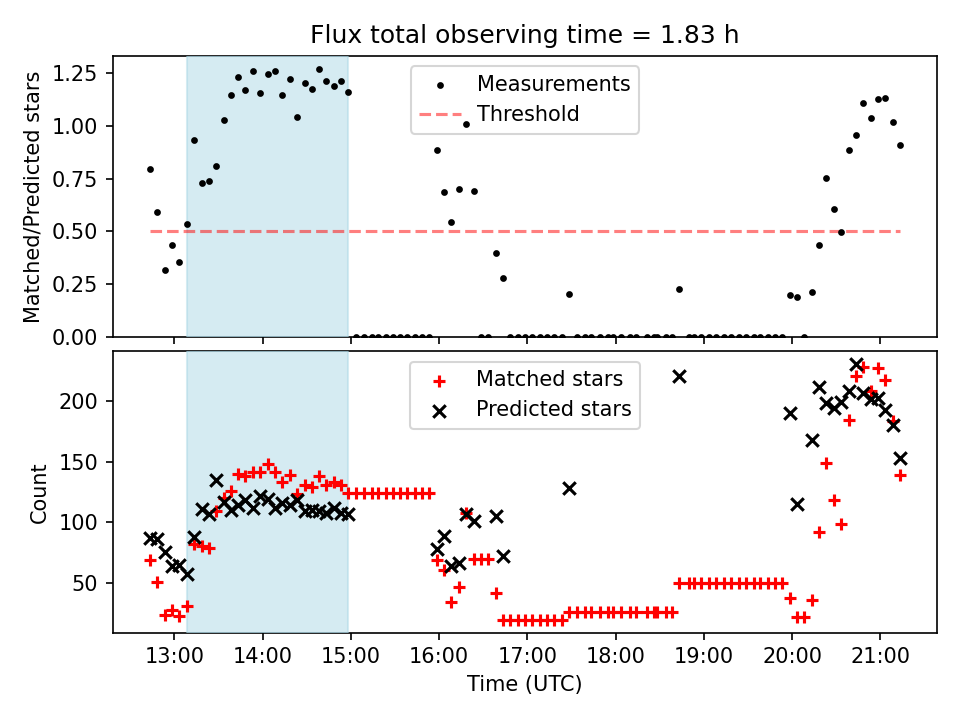 Flux total observing time = 1.83 h

Matched/Predicted stars

1.25
1.00
0.75
0.50
0.25
0.00

Measurements
Threshold

Count

200
150
100
50

Matched stars
Predicted stars

13:00
14:00
15:00
16:00
17:00
18:00
19:00
20:00
21:00

Time (UTC)